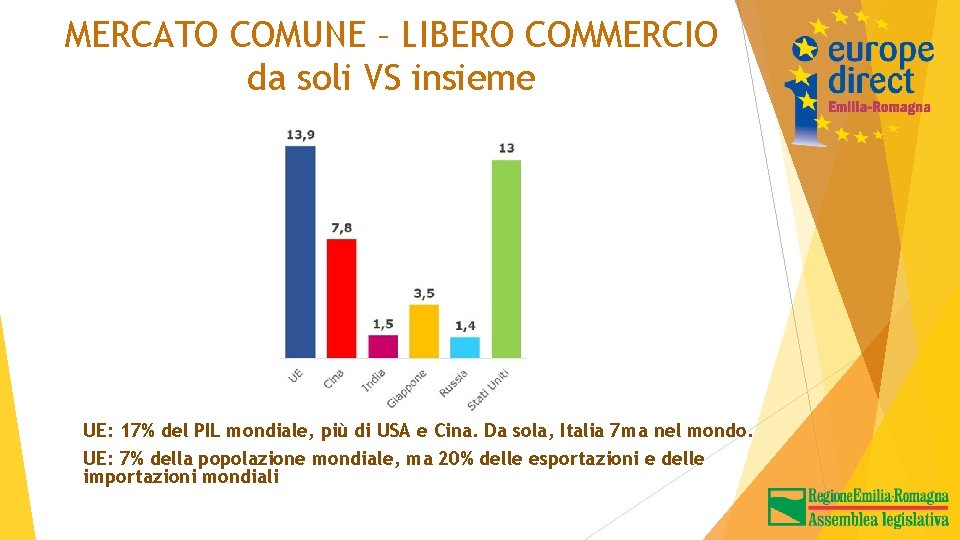 MERCATO COMUNE – LIBERO COMMERCIO
da soli VS insieme

europe direct
Emilia-Romagna

13,9
7,8
1,5
3,5
1,4
13

UE
Cina
India
Giappone
Russia
Stati Uniti

UE: 17% del PIL mondiale, più di USA e Cina. Da sola, Italia 7ma nel mondo.

UE: 7% della popolazione mondiale, ma 20% delle esportazioni e delle importazioni mondiali

RegioneEmilia-Romagna
Assemblea legislativa